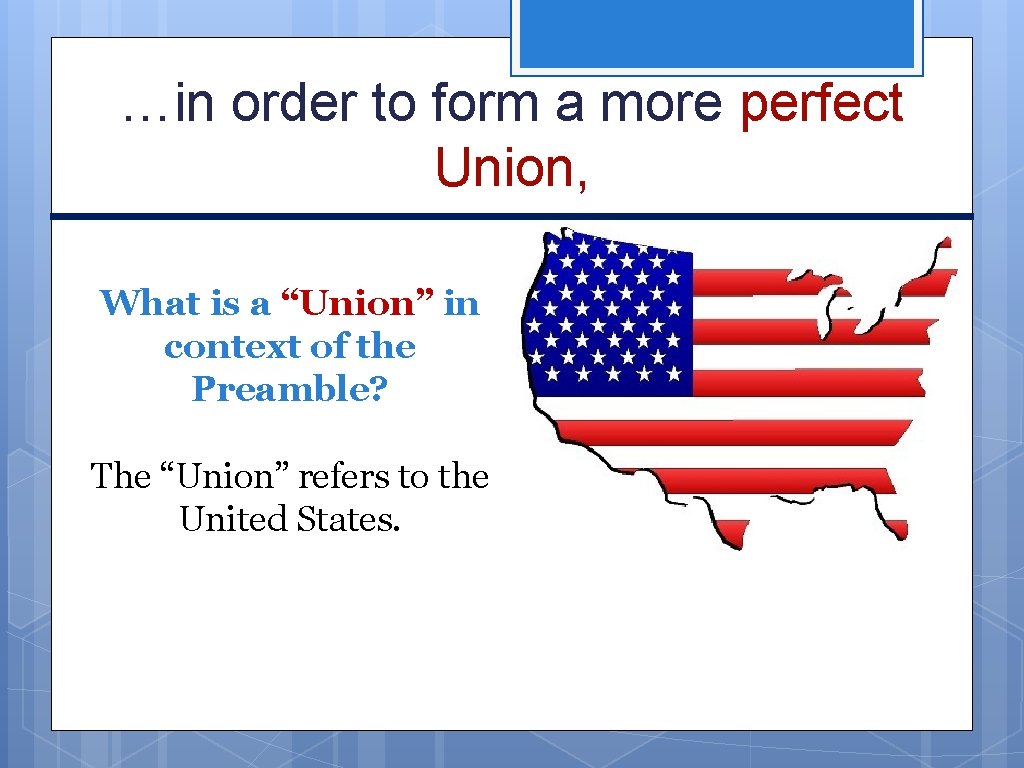 …in order to form a more perfect Union,

What is a “Union” in context of the Preamble?

The “Union” refers to the United States.